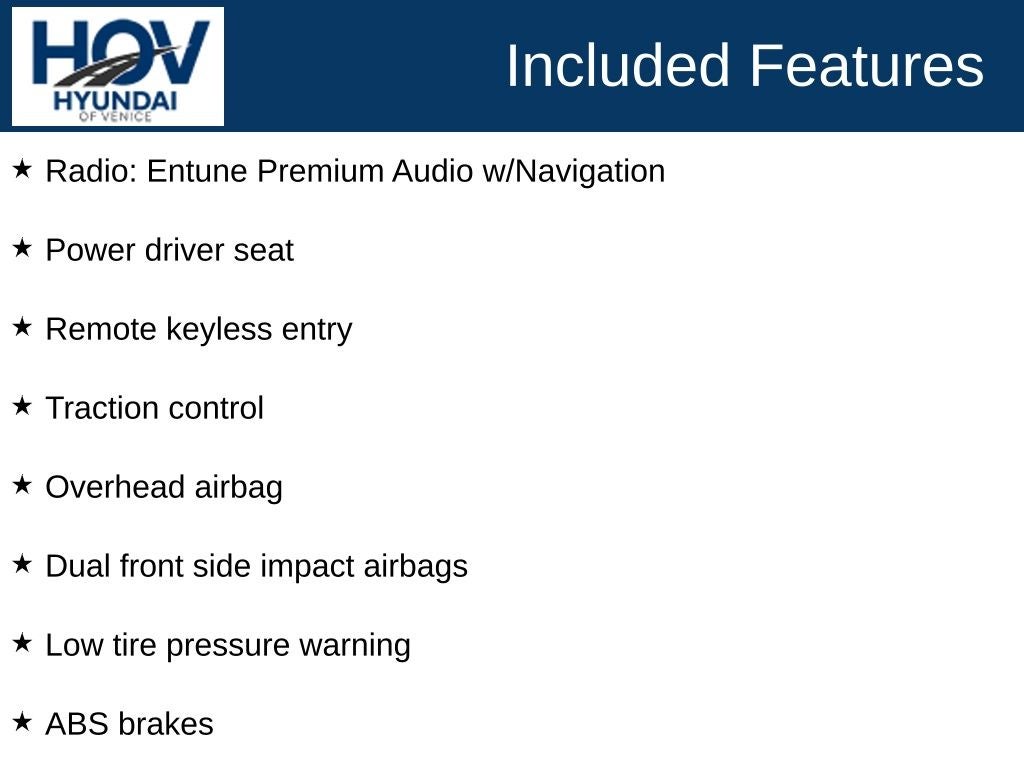 HOV
HYUNDAI
OF VENICE

Included Features

★ Radio: Entune Premium Audio w/Navigation

★ Power driver seat

★ Remote keyless entry

★ Traction control

★ Overhead airbag

★ Dual front side impact airbags

★ Low tire pressure warning

★ ABS brakes